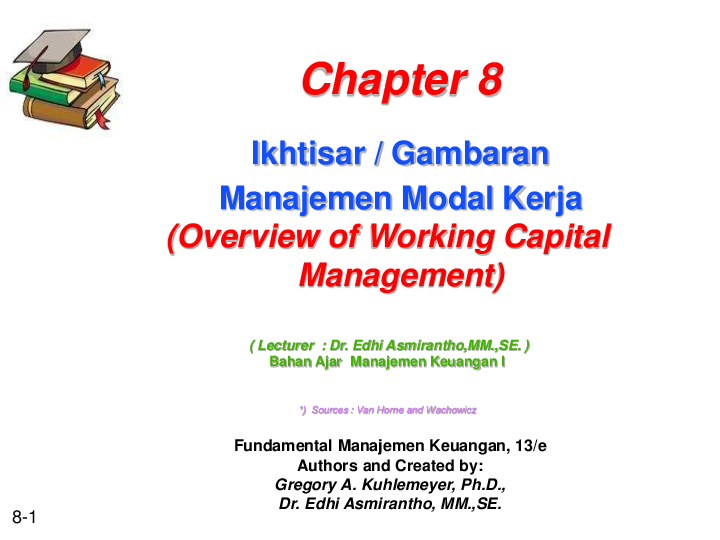 Chapter 8

Ikhtisar / Gambaran
Manajemen Modal Kerja
(Overview of Working Capital Management)

( Lecturer : Dr. Edhi Asmirantho,MM.,SE. )
Bahan Ajar Manajemen Keuangan I

*) Sources : Van Horne and Wachowicz

Fundamental Manajemen Keuangan, 13/e
Authors and Created by:
Gregory A. Kuhlemeyer, Ph.D.,
Dr. Edhi Asmirantho, MM.,SE.

8-1